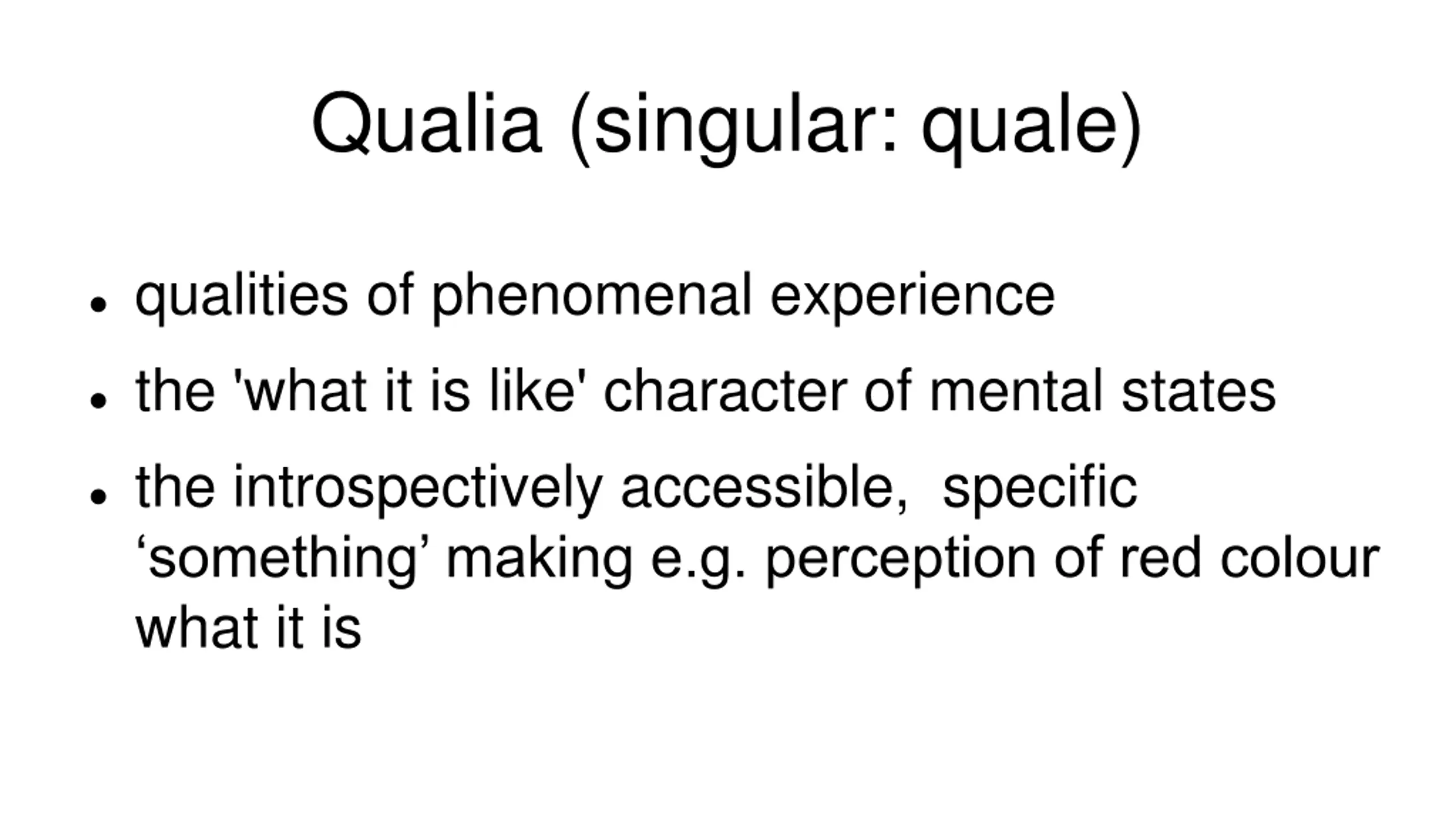 Qualia (singular: quale)

• qualities of phenomenal experience

• the 'what it is like' character of mental states

• the introspectively accessible, specific ‘something’ making e.g. perception of red colour what it is